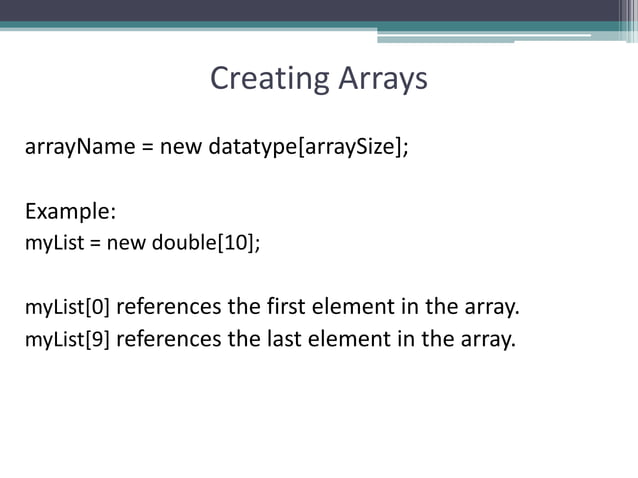 Creating Arrays

arrayName = new datatype[arraySize];

Example:
myList = new double[10];

myList[0] references the first element in the array.
myList[9] references the last element in the array.